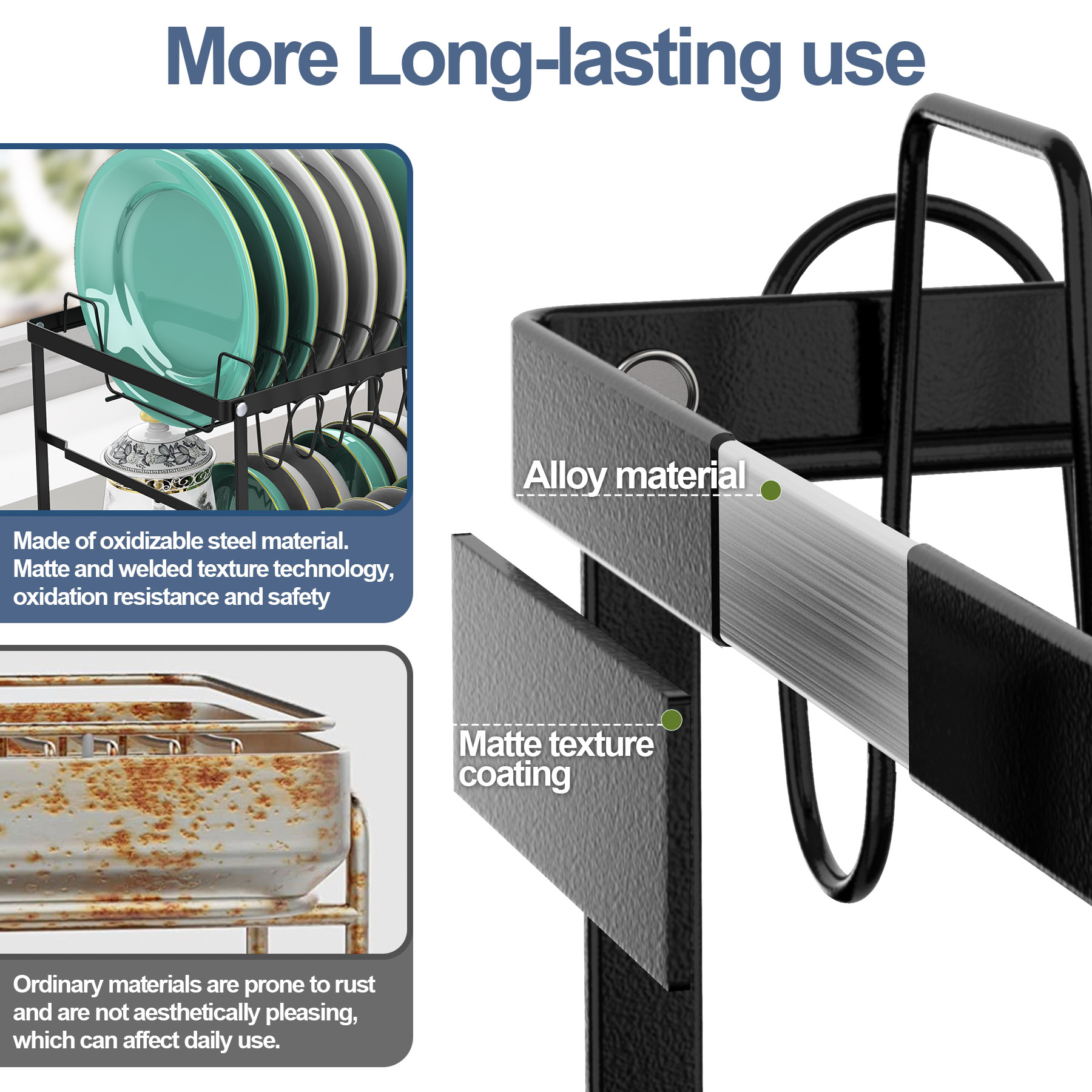 More Long-lasting use

Made of oxidizable steel material. Matte and welded texture technology, oxidation resistance and safety

Ordinary materials are prone to rust and are not aesthetically pleasing, which can affect daily use.

Alloy material

Matte texture coating